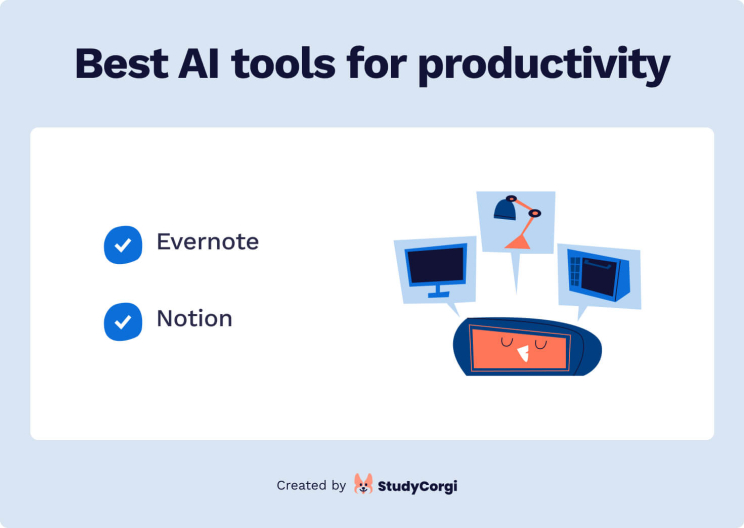 Best AI tools for productivity

Evernote

Notion

Created by StudyCorgi